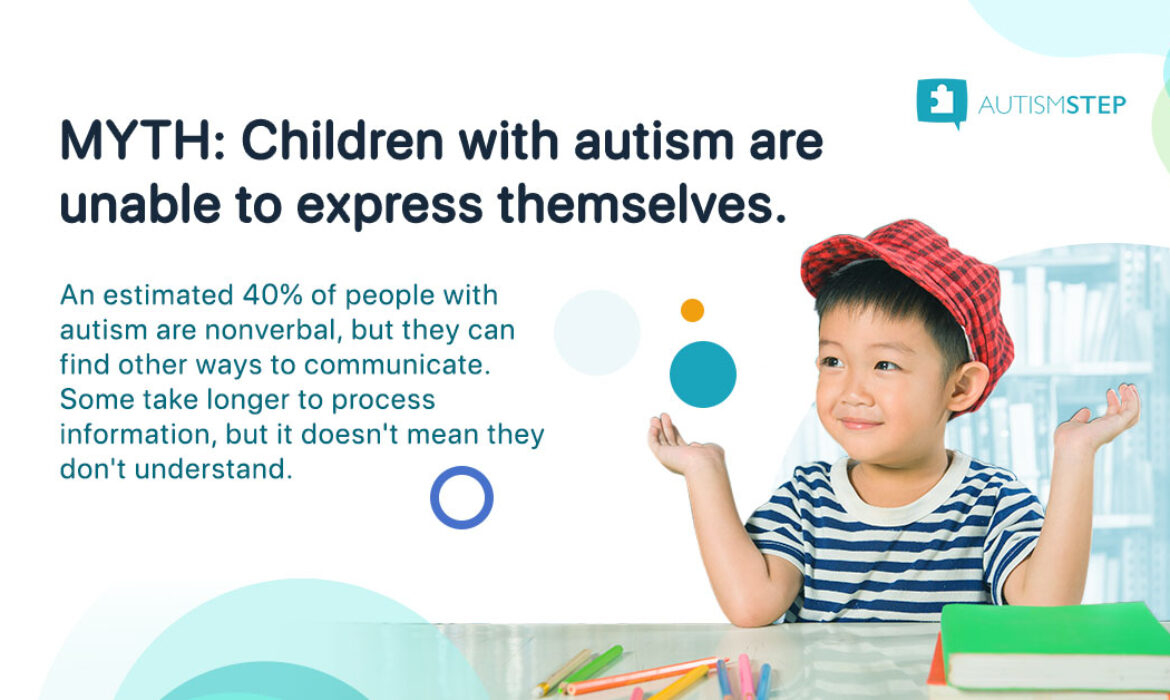 AUTISMSTEP

MYTH: Children with autism are unable to express themselves.

An estimated 40% of people with autism are nonverbal, but they can find other ways to communicate. Some take longer to process information, but it doesn't mean they don't understand.